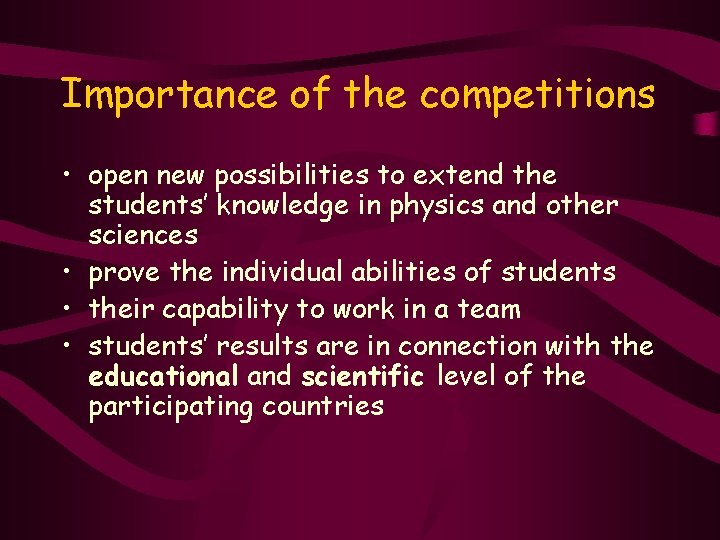 Importance of the competitions

• open new possibilities to extend the students' knowledge in physics and other sciences
• prove the individual abilities of students
• their capability to work in a team
• students' results are in connection with the educational and scientific level of the participating countries